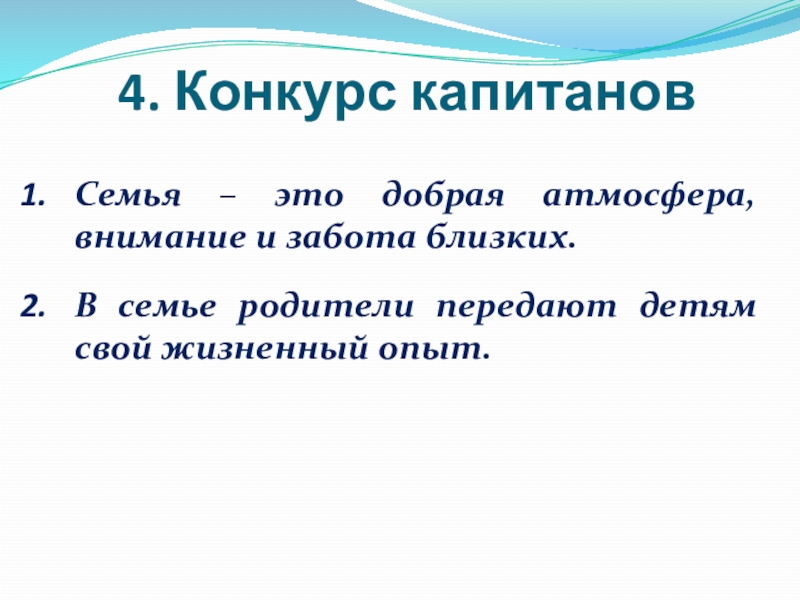 4. Конкурс капитанов

1. Семья – это добрая атмосфера, внимание и забота близких.

2. В семье родители передают детям свой жизненный опыт.